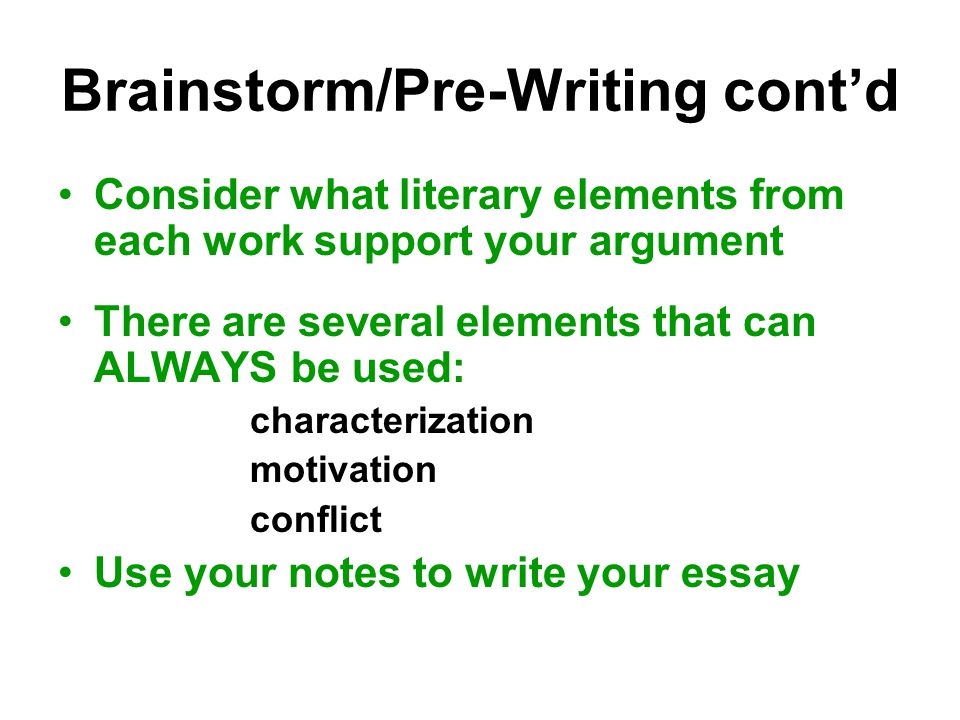 Brainstorm/Pre-Writing cont’d

• Consider what literary elements from each work support your argument

• There are several elements that can ALWAYS be used:

characterization
motivation
conflict

• Use your notes to write your essay